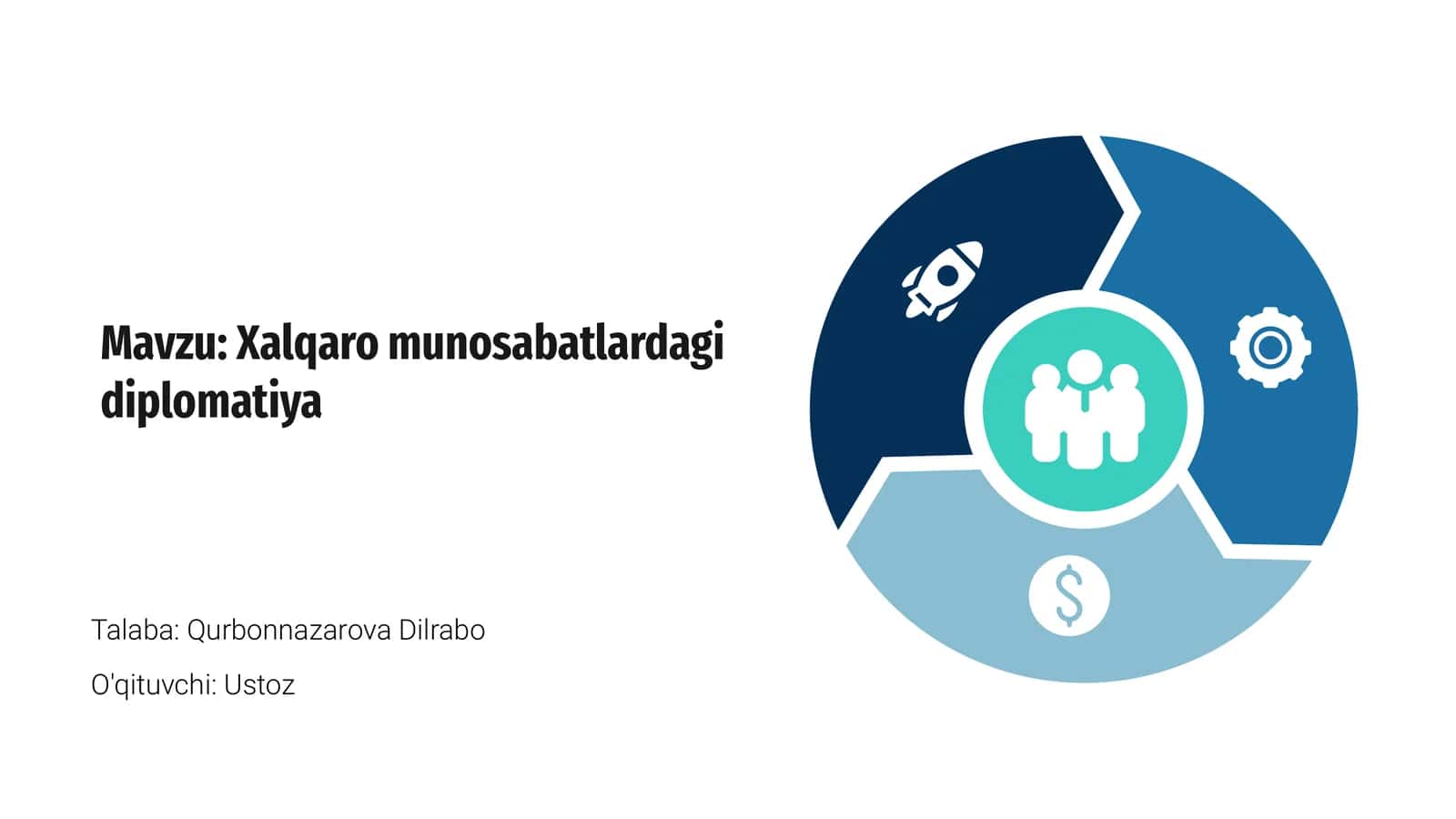 Mavzu: Xalqaro munosabatlardagi diplomatiya

Talaba: Qurbonnazarova Dilrabo

O'qituvchi: Ustoz

$